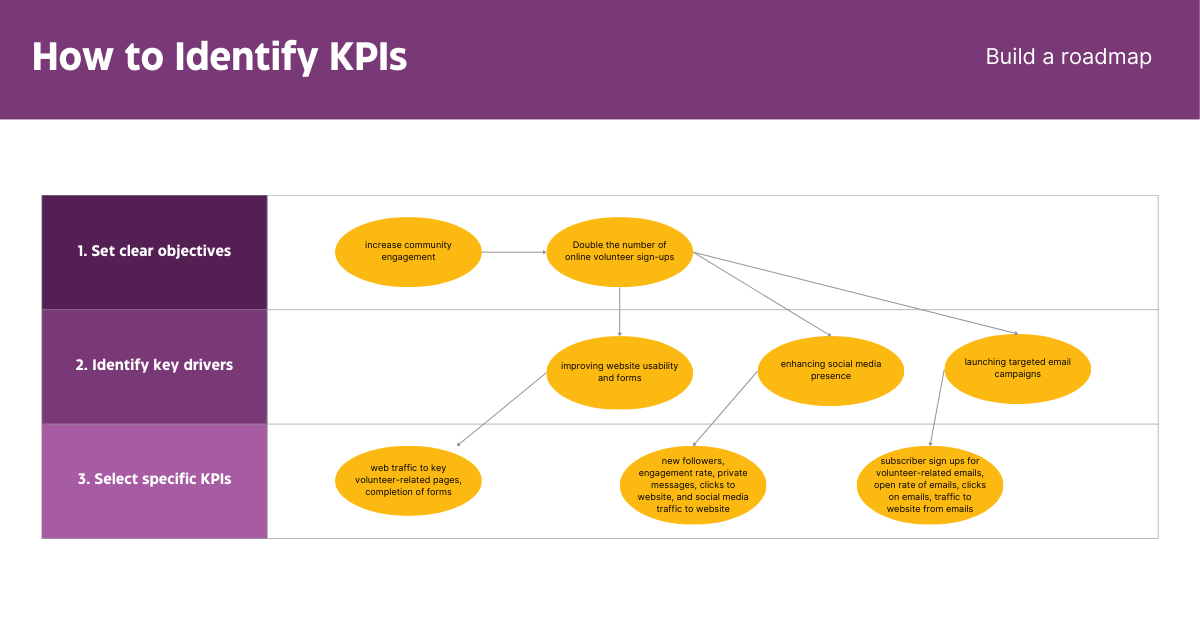 How to Identify KPIs

Build a roadmap

1. Set clear objectives

increase community engagement

Double the number of online volunteer sign-ups

2. Identify key drivers

improving website usability and forms

enhancing social media presence

launching targeted email campaigns

3. Select specific KPIs

web traffic to key volunteer-related pages, completion of forms

new followers, engagement rate, private messages, clicks to website, and social media traffic to website

subscriber sign ups for volunteer-related emails, open rate of emails, clicks on emails, traffic to website from emails